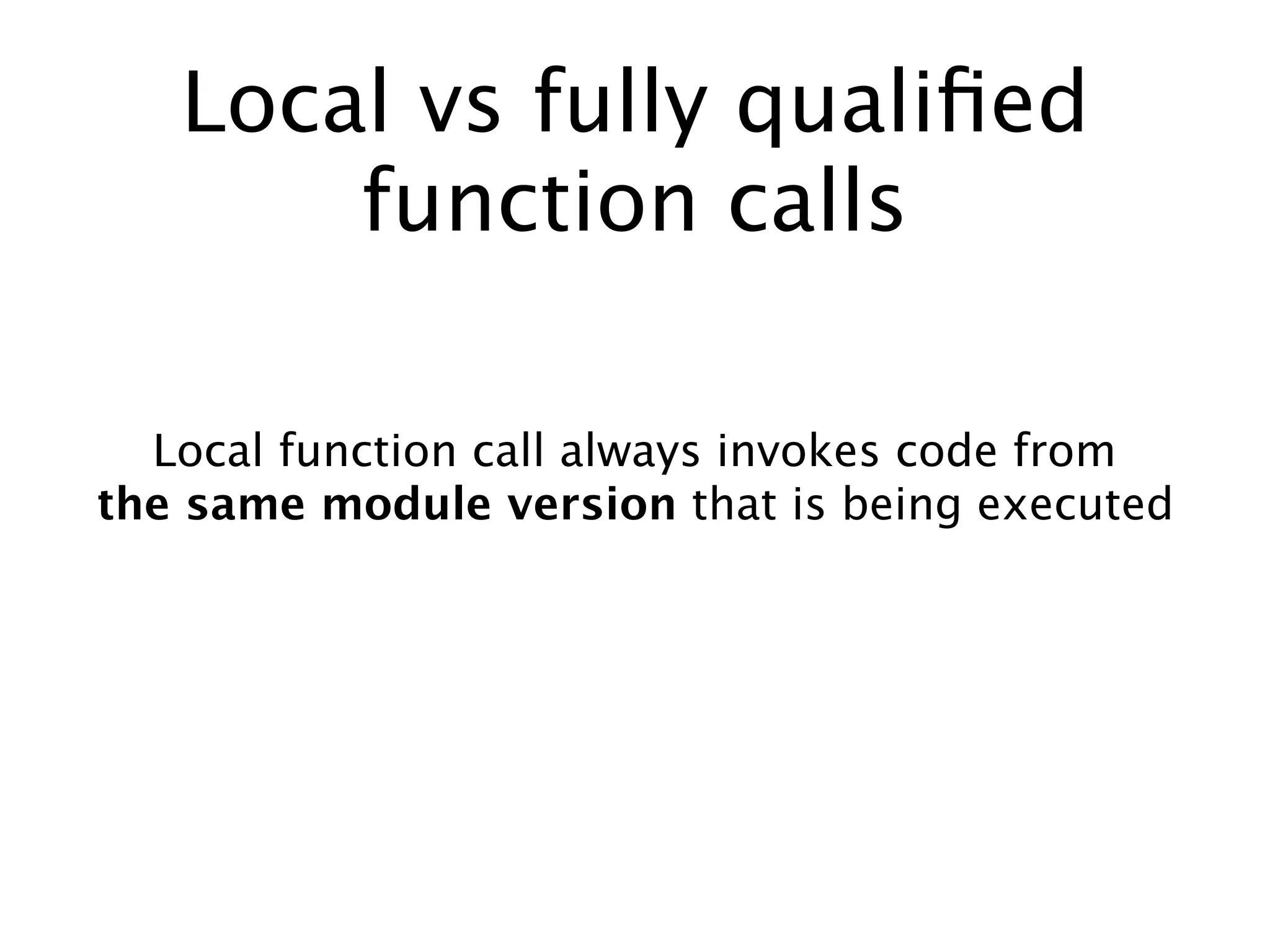 Local vs fully qualified function calls

Local function call always invokes code from the same module version that is being executed